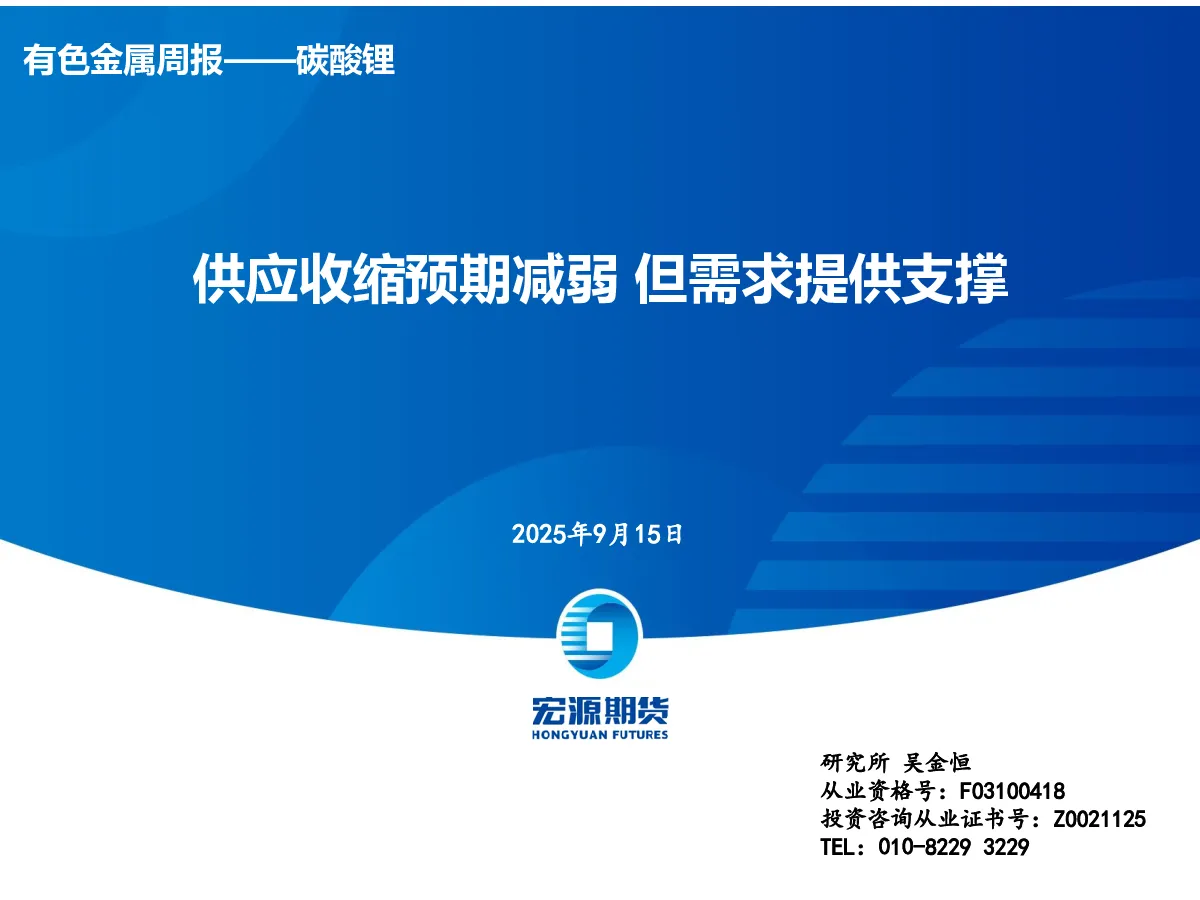 有色金属周报——碳酸锂

供应收缩预期减弱 但需求提供支撑

2025年9月15日

宏源期货
HONGYUAN FUTURES

研究所 吴金恒
从业资格号：F03100418
投资咨询从业证书号：Z0021125
TEL：010-8229 3229